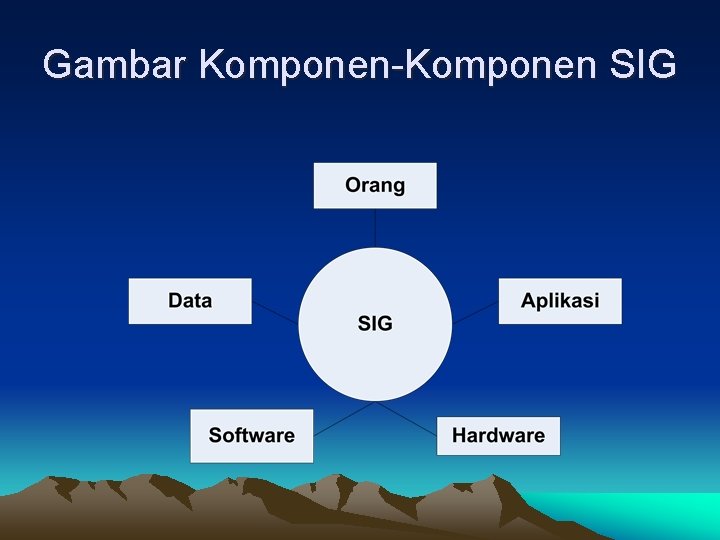 Gambar Komponen-Komponen SIG

Orang

Data

SIG

Aplikasi

Software

Hardware